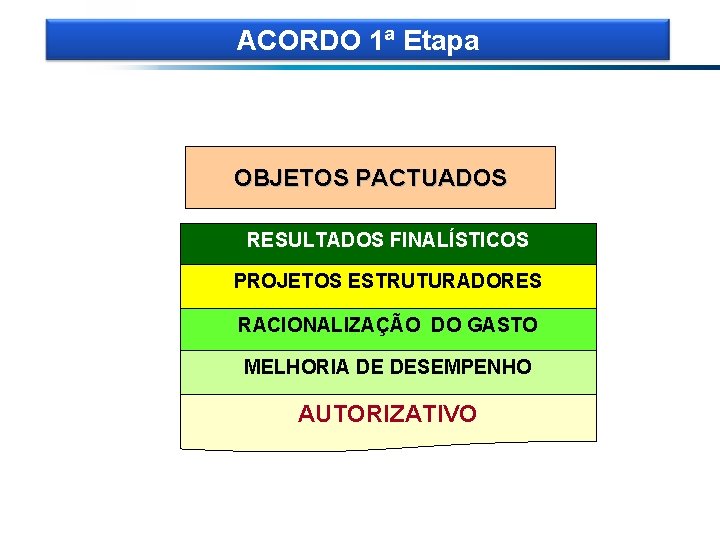 ACORDO 1ª Etapa

OBJETOS PACTUADOS

RESULTADOS FINALÍSTICOS

PROJETOS ESTRUTURADORES

RACIONALIZAÇÃO DO GASTO

MELHORIA DE DESEMPENHO

AUTORIZATIVO